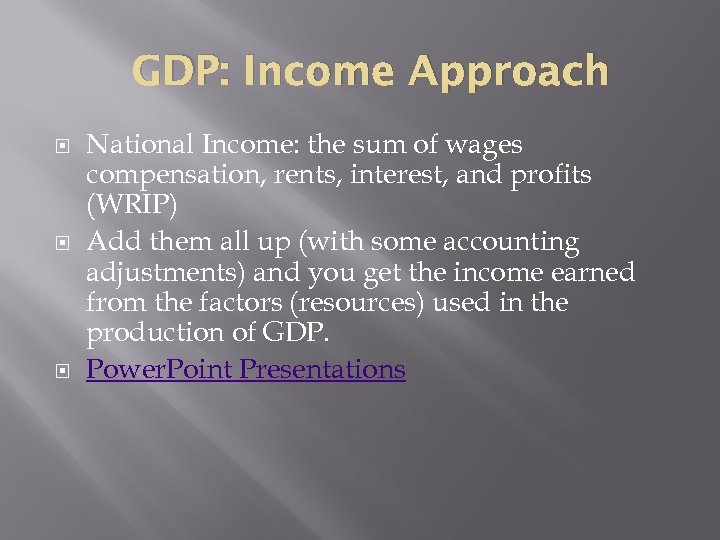 GDP: Income Approach

National Income: the sum of wages compensation, rents, interest, and profits (WRIP)

Add them all up (with some accounting adjustments) and you get the income earned from the factors (resources) used in the production of GDP.

PowerPoint Presentations